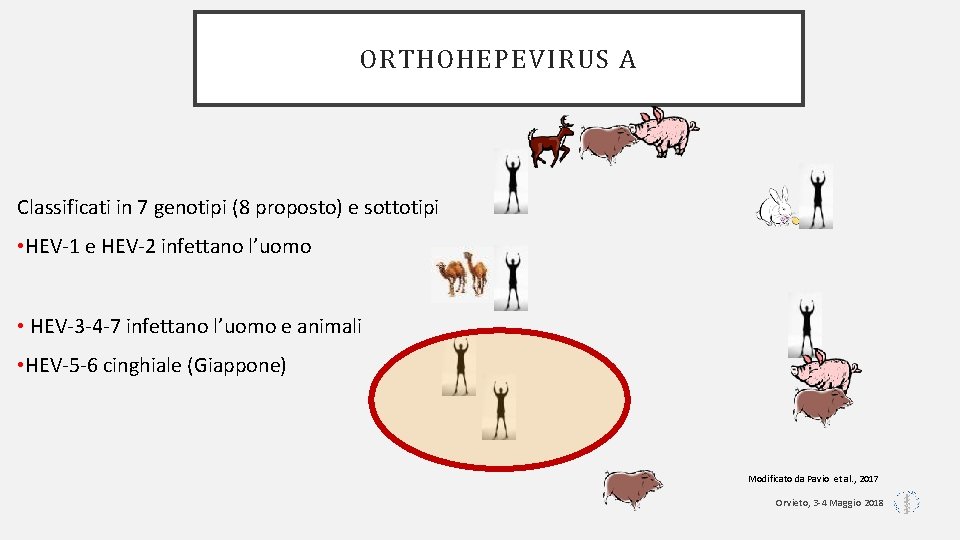 ORTHOHEPEVIRUS A

Classificati in 7 genotipi (8 proposto) e sottotipi

•HEV-1 e HEV-2 infettano l'uomo

• HEV-3-4-7 infettano l'uomo e animali

•HEV-5-6 cinghiale (Giappone)

Modificato da Pavio et al., 2017

Orvieto, 3-4 Maggio 2018